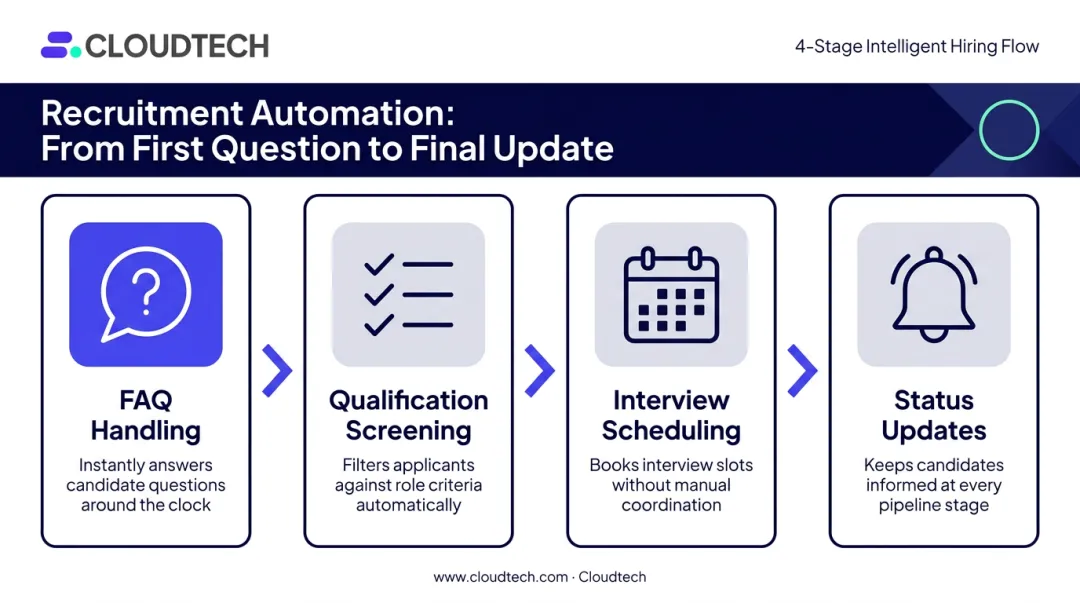 CLOUDTECH

4-Stage Intelligent Hiring Flow

Recruitment Automation:
From First Question to Final Update

FAQ Handling
Instantly answers candidate questions around the clock

Qualification Screening
Filters applicants against role criteria automatically

Interview Scheduling
Books interview slots without manual coordination

Status Updates
Keeps candidates informed at every pipeline stage

www.cloudtech.com · Cloudtech